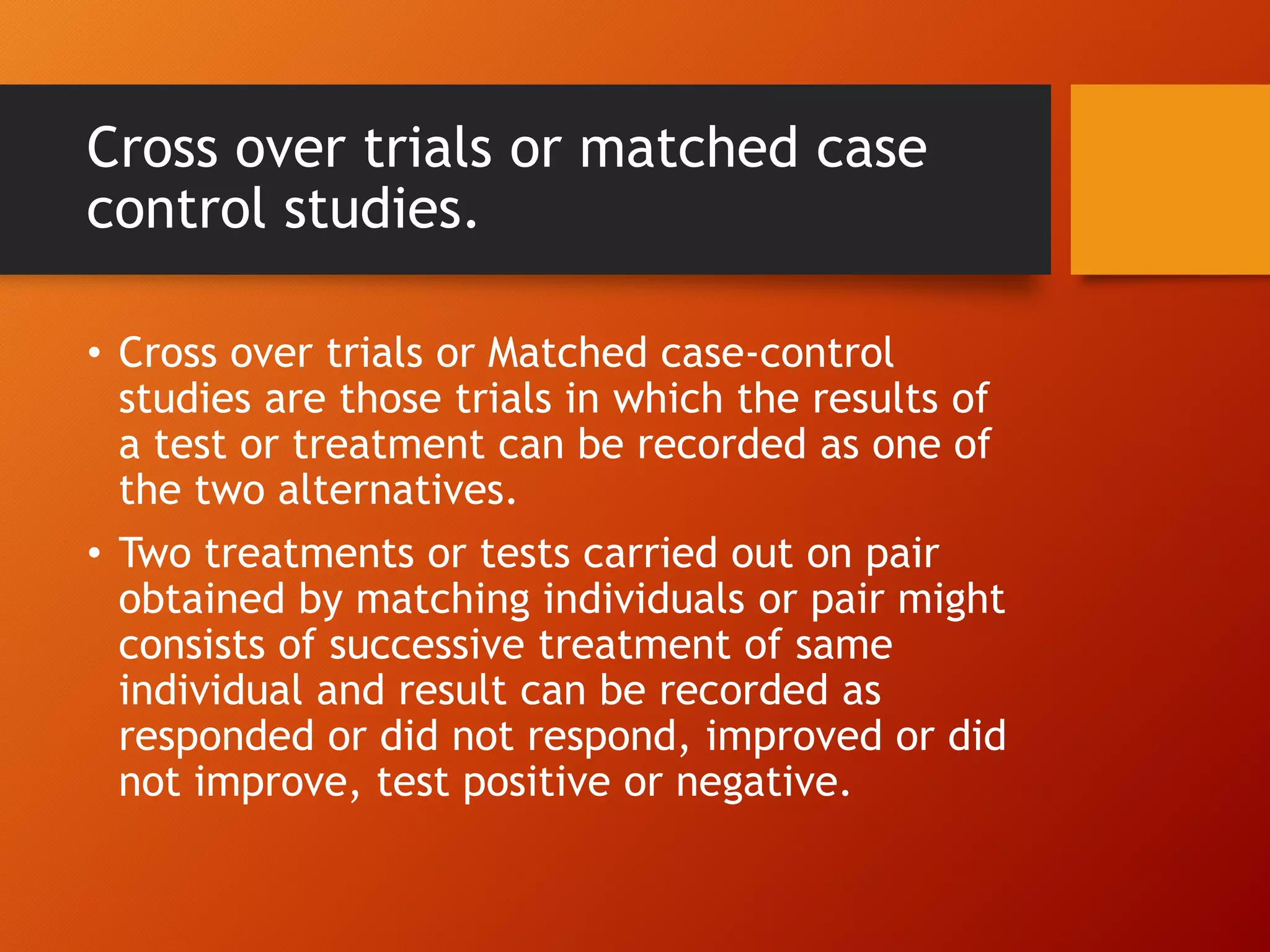 Cross over trials or matched case control studies.

• Cross over trials or Matched case-control studies are those trials in which the results of a test or treatment can be recorded as one of the two alternatives.

• Two treatments or tests carried out on pair obtained by matching individuals or pair might consists of successive treatment of same individual and result can be recorded as responded or did not respond, improved or did not improve, test positive or negative.